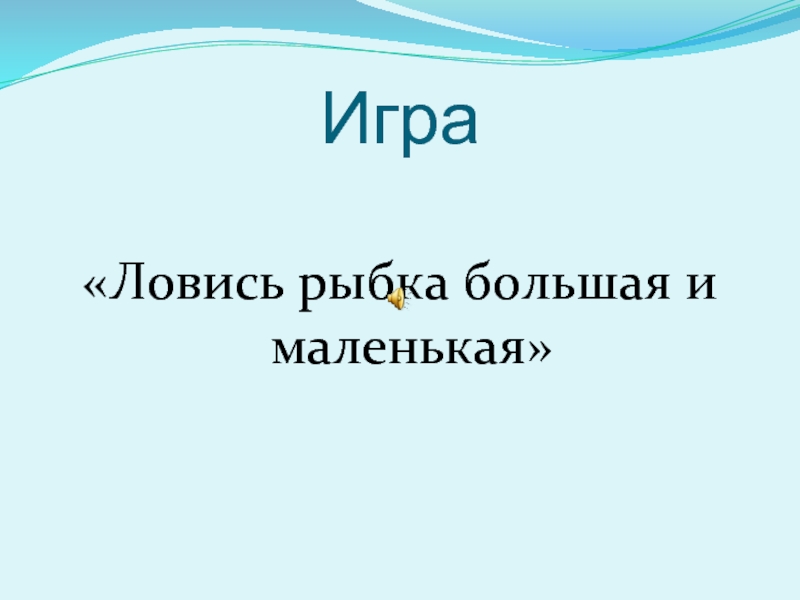 Игра

«Ловись рыбка большая и маленькая»